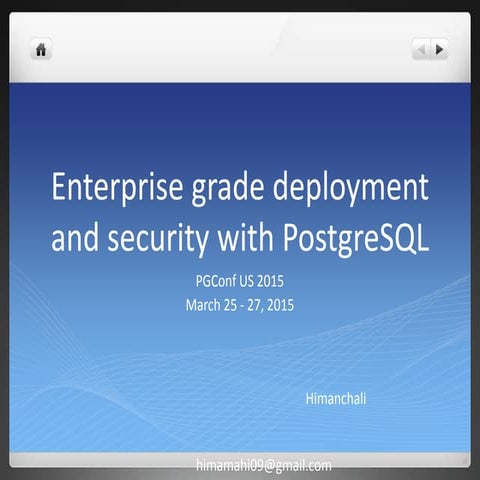 Enterprise grade deployment and security with PostgreSQL

PGConf US 2015
March 25 - 27, 2015

Himanchali

himamahi09@gmail.com